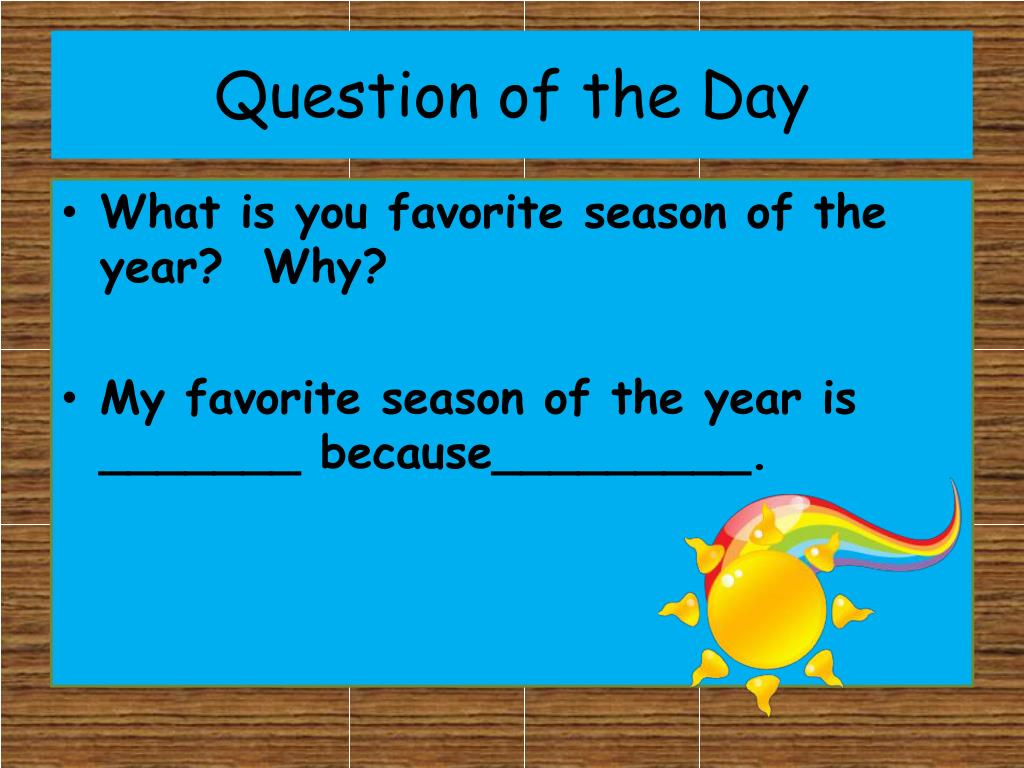 Question of the Day

• What is you favorite season of the year? Why?

• My favorite season of the year is ________ because__________.